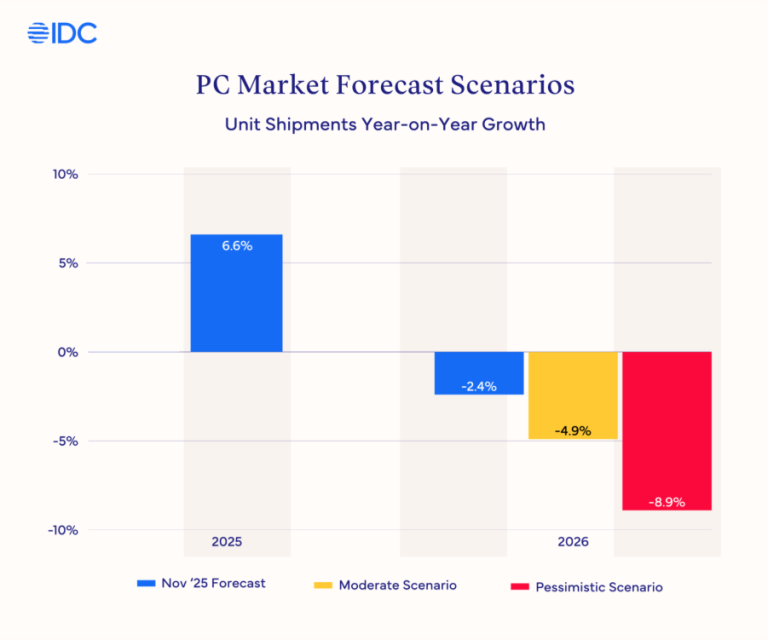 IDC

PC Market Forecast Scenarios

Unit Shipments Year-on-Year Growth

10%
5%
0%
-5%
-10%

6.6%
-2.4%
-4.9%
-8.9%

2025
2026

Nov '25 Forecast
Moderate Scenario
Pessimistic Scenario